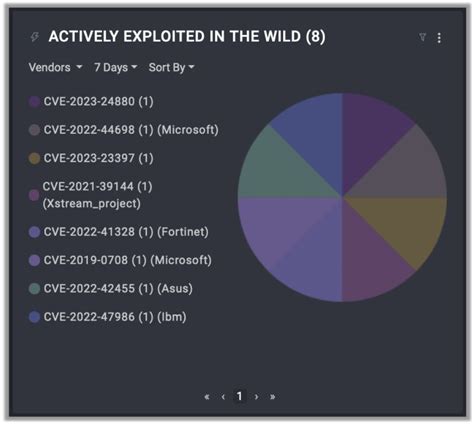 ACTIVELY EXPLOITED IN THE WILD (8)

Vendors 7 Days Sort By

CVE-2023-24880 (1)

CVE-2022-44698 (1) (Microsoft)

CVE-2023-23397 (1)

CVE-2021-39144 (1) (Xstream_project)

CVE-2022-41328 (1) (Fortinet)

CVE-2019-0708 (1) (Microsoft)

CVE-2022-42455 (1) (Asus)

CVE-2022-47986 (1) (Ibm)

« ‹ 1 › »